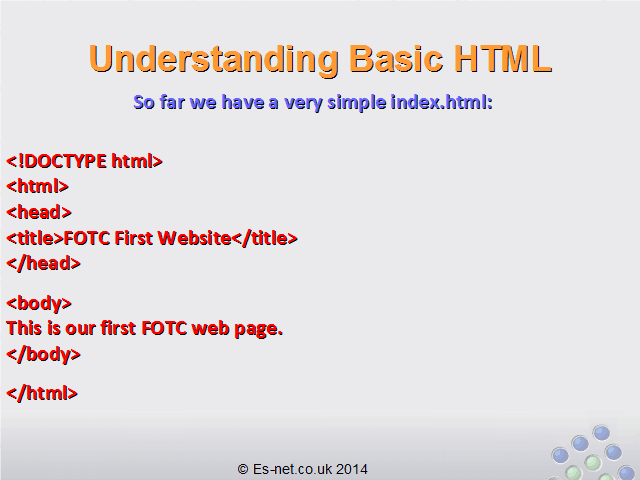 Understanding Basic HTML

So far we have a very simple index.html:

<!DOCTYPE html>
<html>
<head>
<title>FOTC First Website</title>
</head>

<body>
This is our first FOTC web page.
</body>

</html>

© Es-net.co.uk 2014